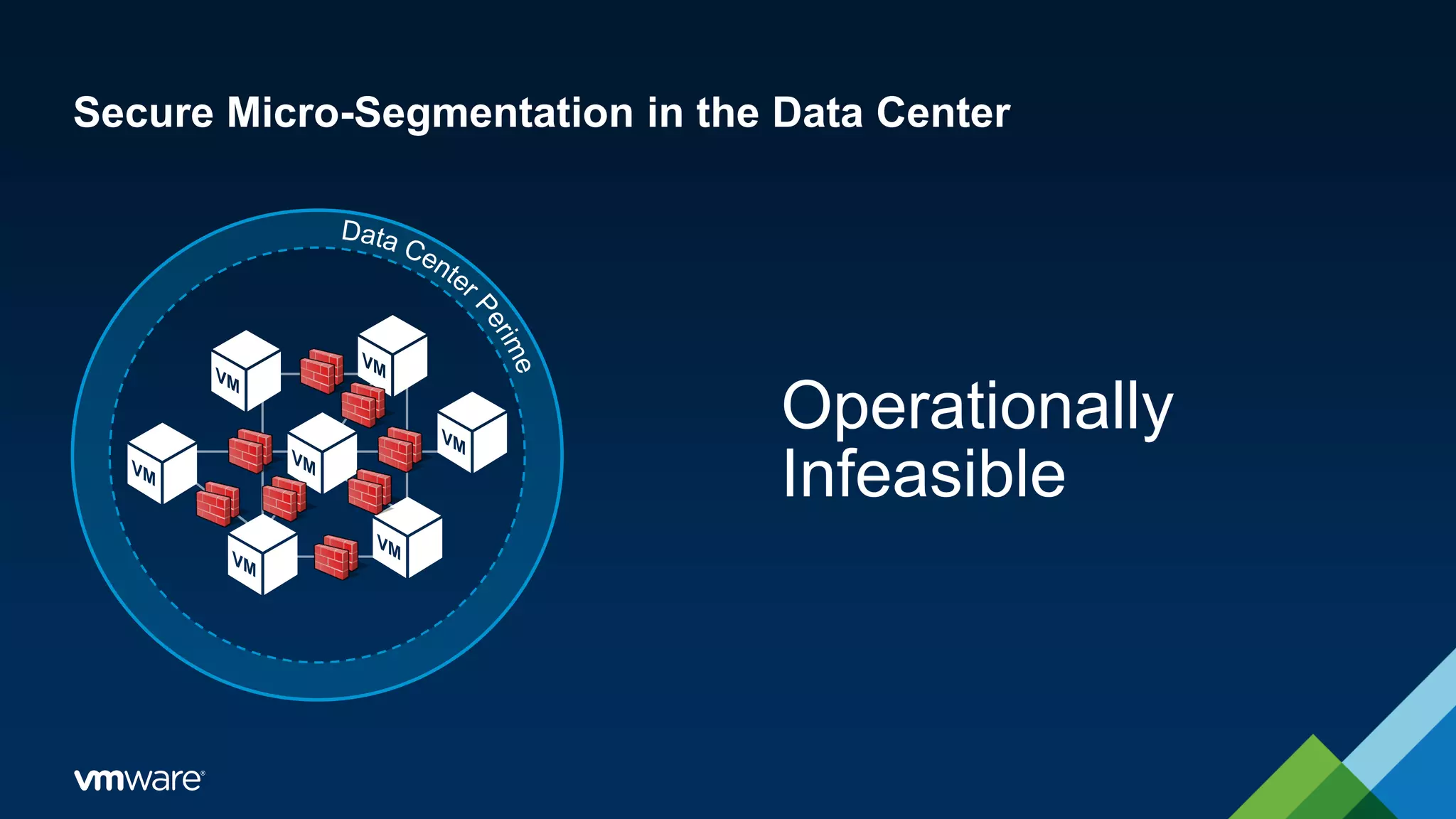 Secure Micro-Segmentation in the Data Center

Data Center Perime

VM

VM

VM

VM

VM

VM

VM

Operationally Infeasible

vmware®